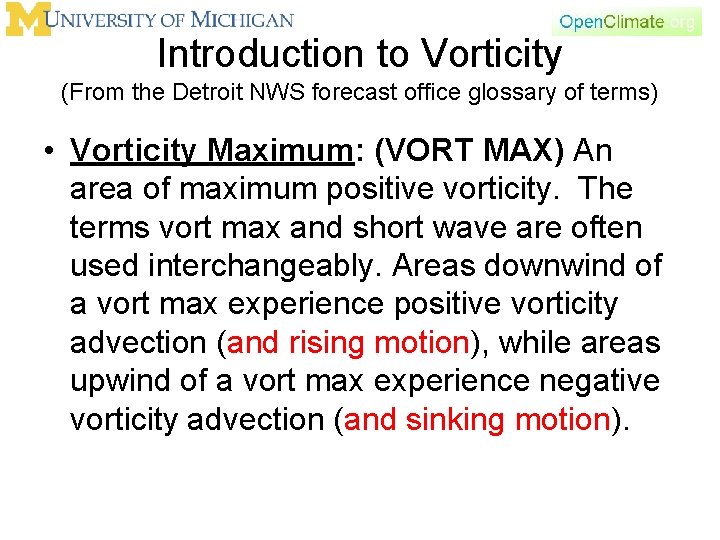 M UNIVERSITY OF MICHIGAN

OpenClimate.org

Introduction to Vorticity

(From the Detroit NWS forecast office glossary of terms)

• Vorticity Maximum: (VORT MAX) An area of maximum positive vorticity. The terms vort max and short wave are often used interchangeably. Areas downwind of a vort max experience positive vorticity advection (and rising motion), while areas upwind of a vort max experience negative vorticity advection (and sinking motion).